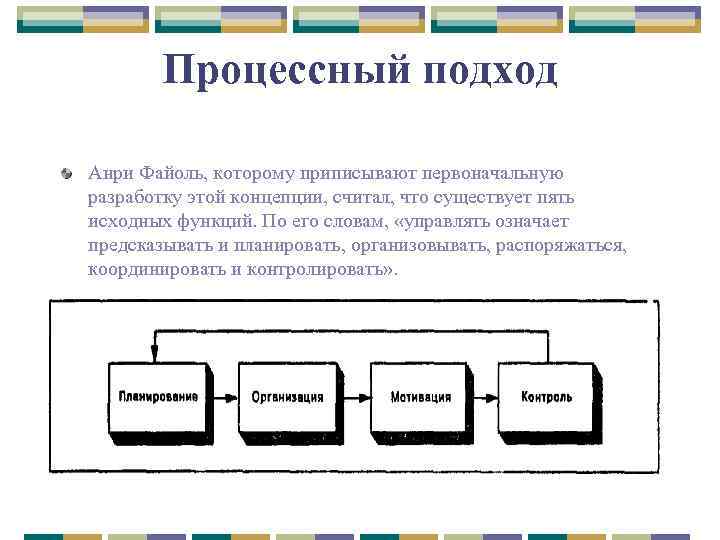 Процессный подход

Анри Файоль, которому приписывают первоначальную разработку этой концепции, считал, что существует пять исходных функций. По его словам, «управлять означает предсказывать и планировать, организовывать, распоряжаться, координировать и контролировать».

Планирование

Организация

Мотивация

Контроль